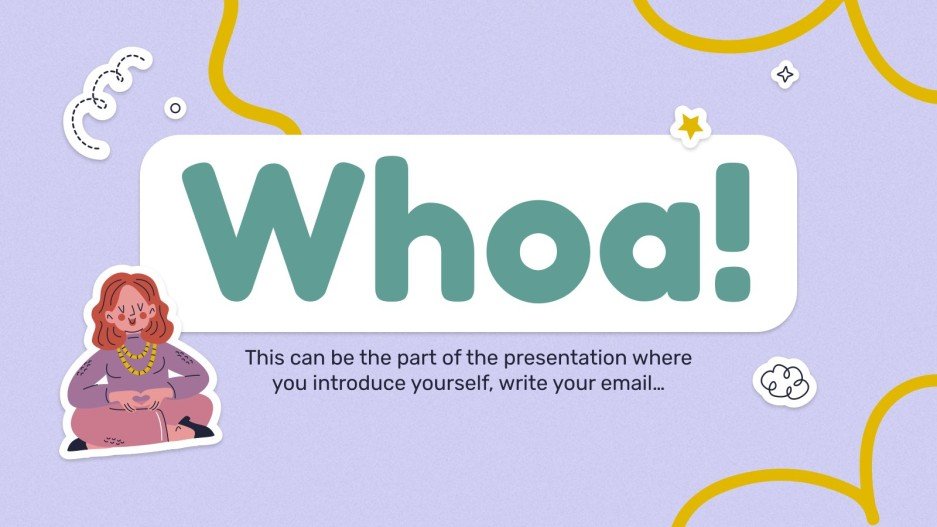 Whoa!

This can be the part of the presentation where you introduce yourself, write your email…